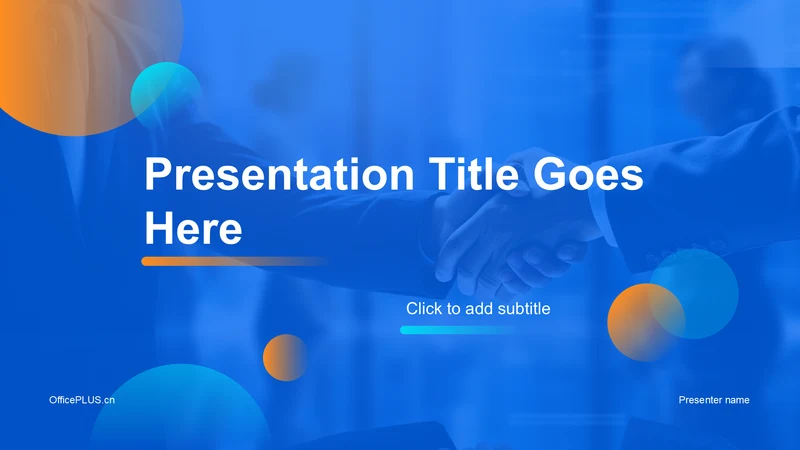 Presentation Title Goes Here

Click to add subtitle

OfficePLUS.cn

Presenter name